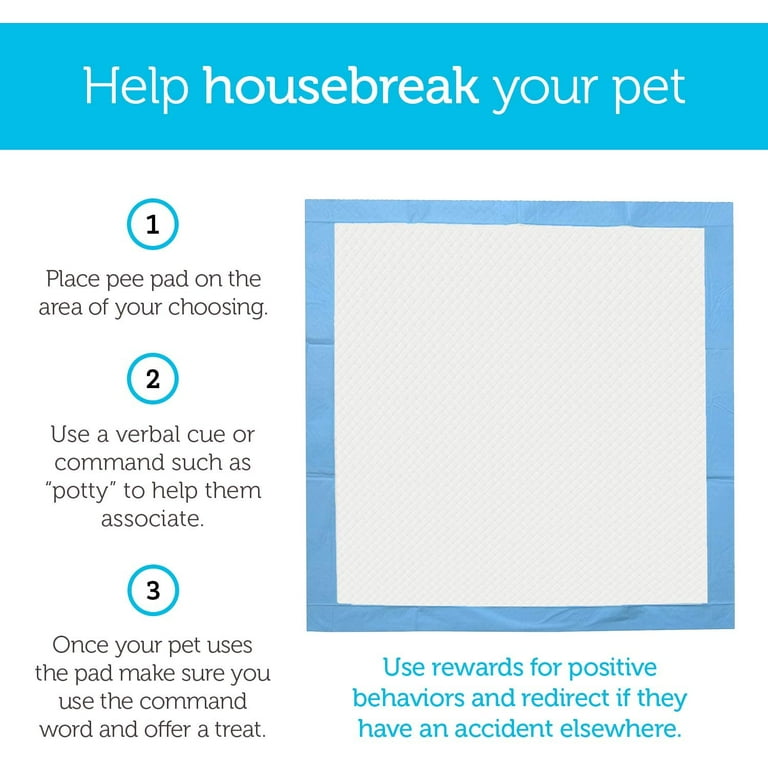 Help housebreak your pet

1

Place pee pad on the area of your choosing.

2

Use a verbal cue or command such as "potty" to help them associate.

3

Once your pet uses the pad make sure you use the command word and offer a treat.

Use rewards for positive behaviors and redirect if they have an accident elsewhere.